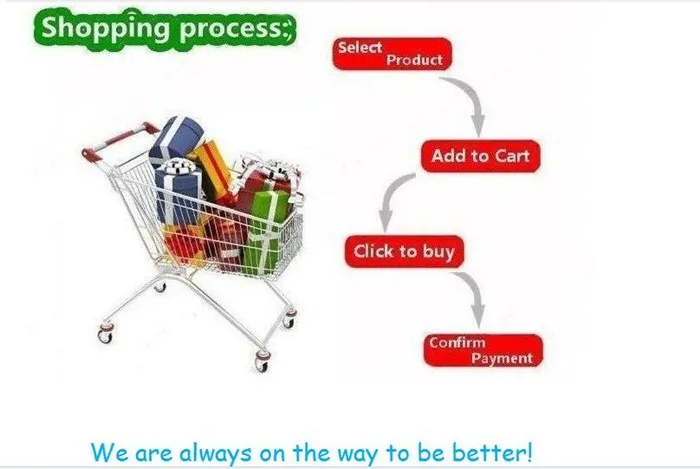 Shopping process:

Select Product

Add to Cart

Click to buy

Confirm Payment

We are always on the way to be better!